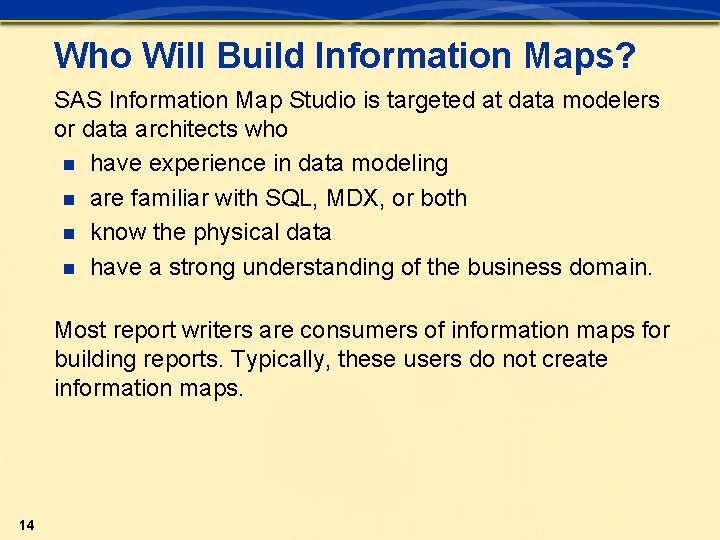 Who Will Build Information Maps?

SAS Information Map Studio is targeted at data modelers or data architects who

- have experience in data modeling
- are familiar with SQL, MDX, or both
- know the physical data
- have a strong understanding of the business domain.

Most report writers are consumers of information maps for building reports. Typically, these users do not create information maps.

14